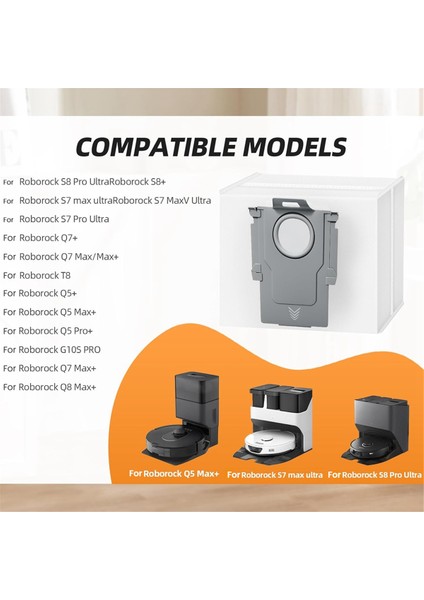 COMPATIBLE MODELS

For Roborock S8 Pro UltraRoborock S8+
For Roborock S7 max ultraRoborock S7 MaxV Ultra
For Roborock S7 Pro Ultra
For Roborock Q7+
For Roborock Q7 Max/Max+
For Roborock T8
For Roborock Q5+
For Roborock Q5 Max+
For Roborock Q5 Pro+
For Roborock G10S PRO
For Roborock Q7 Max+
For Roborock Q8 Max+

For Roborock Q5 Max+
For Roborock S7 max ultra
For Roborock S8 Pro Ultra